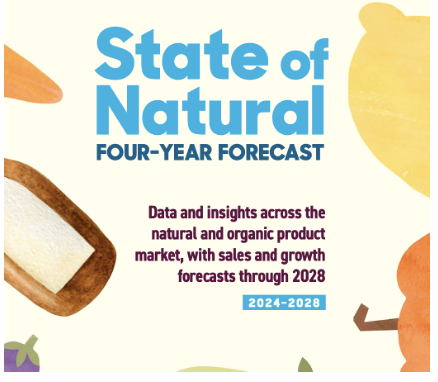 State of Natural
FOUR-YEAR FORECAST

Data and insights across the natural and organic product market, with sales and growth forecasts through 2028

2024-2028